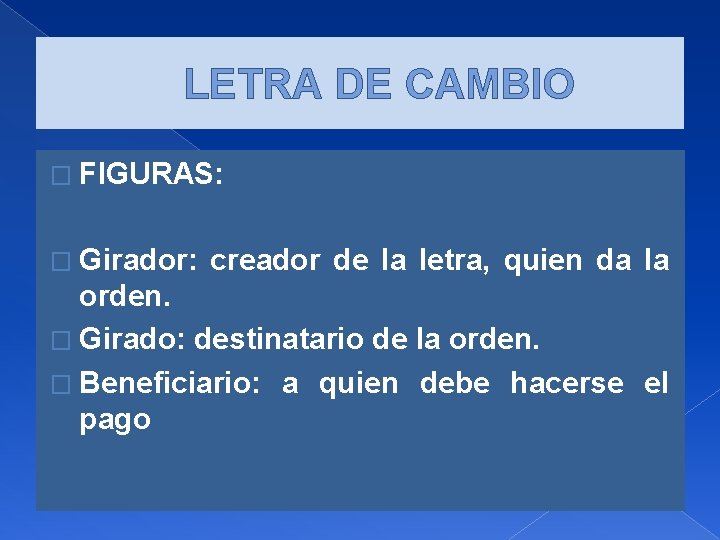 LETRA DE CAMBIO

FIGURAS:

Girador: creador de la letra, quien da la orden.

Girado: destinatario de la orden.

Beneficiario: a quien debe hacerse el pago